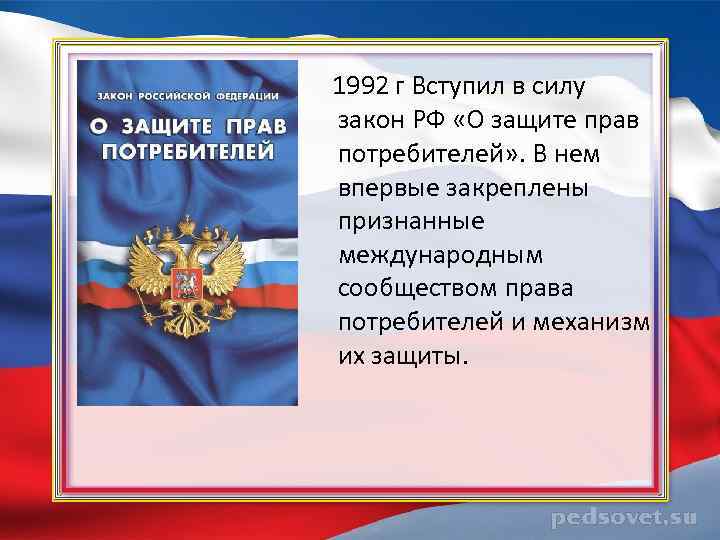 ЗАКОН РОССИЙСКОЙ ФЕДЕРАЦИИ
О ЗАЩИТЕ ПРАВ ПОТРЕБИТЕЛЕЙ

1992 г Вступил в силу закон РФ «О защите прав потребителей». В нем впервые закреплены признанные международным сообществом права потребителей и механизм их защиты.

pedsovet.su